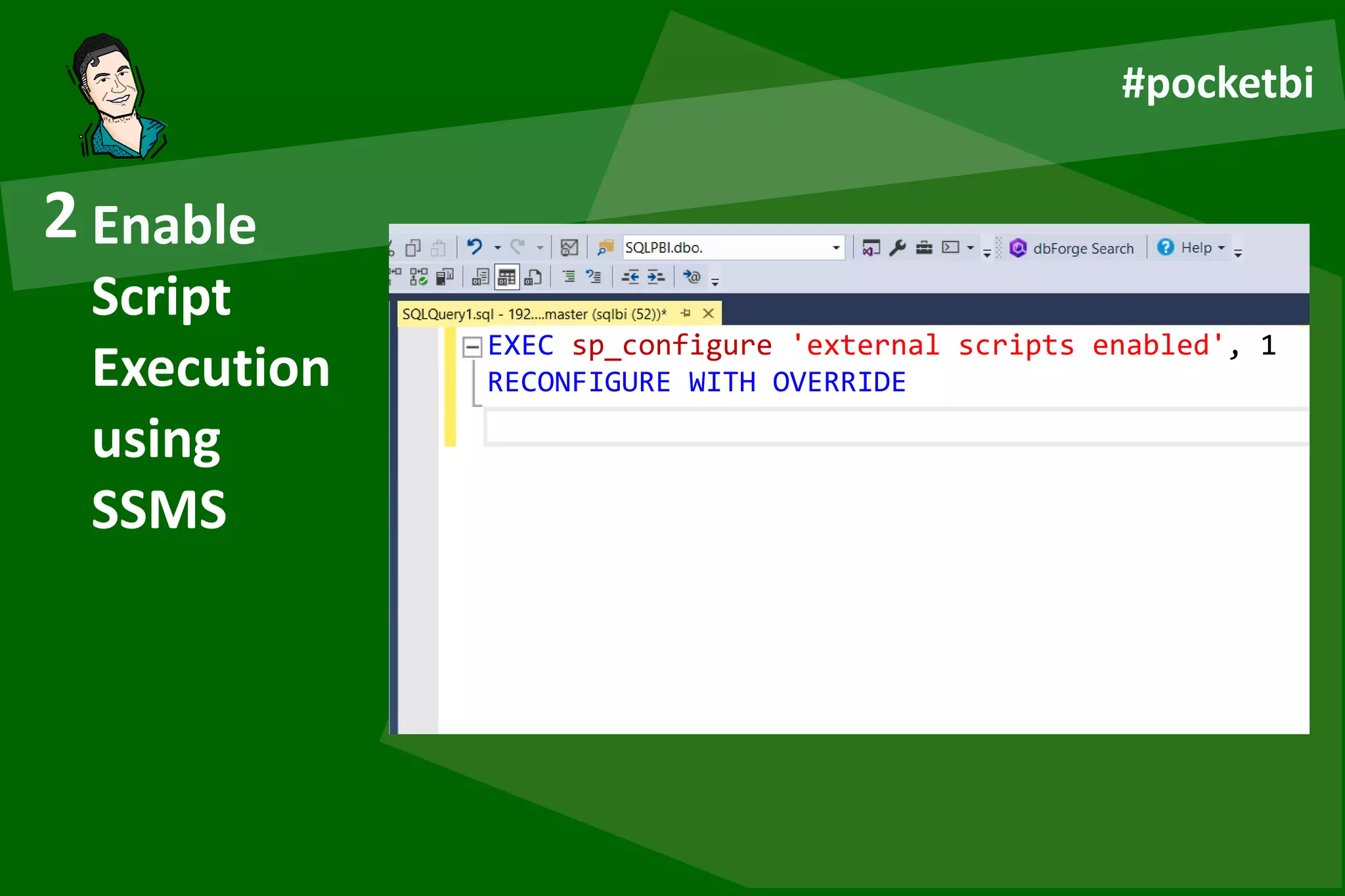 #pocketbi

2 Enable Script Execution using SSMS

SQLPBI.dbo.

dbForge Search

Help

SQLQuery1.sql - 192....master (sqlbi (52))*

EXEC sp_configure 'external scripts enabled', 1
RECONFIGURE WITH OVERRIDE